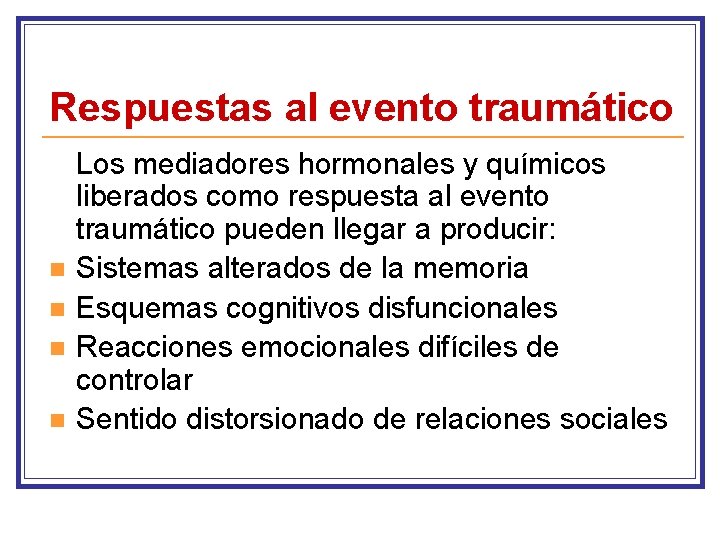 Respuestas al evento traumático

Los mediadores hormonales y químicos liberados como respuesta al evento traumático pueden llegar a producir:

- Sistemas alterados de la memoria
- Esquemas cognitivos disfuncionales
- Reacciones emocionales difíciles de controlar
- Sentido distorsionado de relaciones sociales